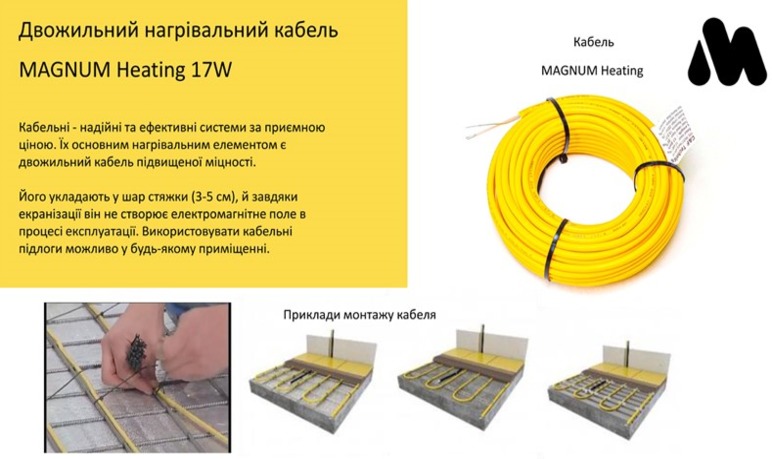 Двожильний нагрівальний кабель

MAGNUM Heating 17W

Кабельні - надійні та ефективні системи за приємною ціною. Їх основним нагрівальним елементом є двожильний кабель підвищеної міцності.

Його укладають у шар стяжки (3-5 см), й завдяки екранізації він не створює електромагнітне поле в процесі експлуатації. Використовувати кабельні підлоги можливо у будь-якому приміщенні.

Кабель

MAGNUM Heating

Приклади монтажу кабеля